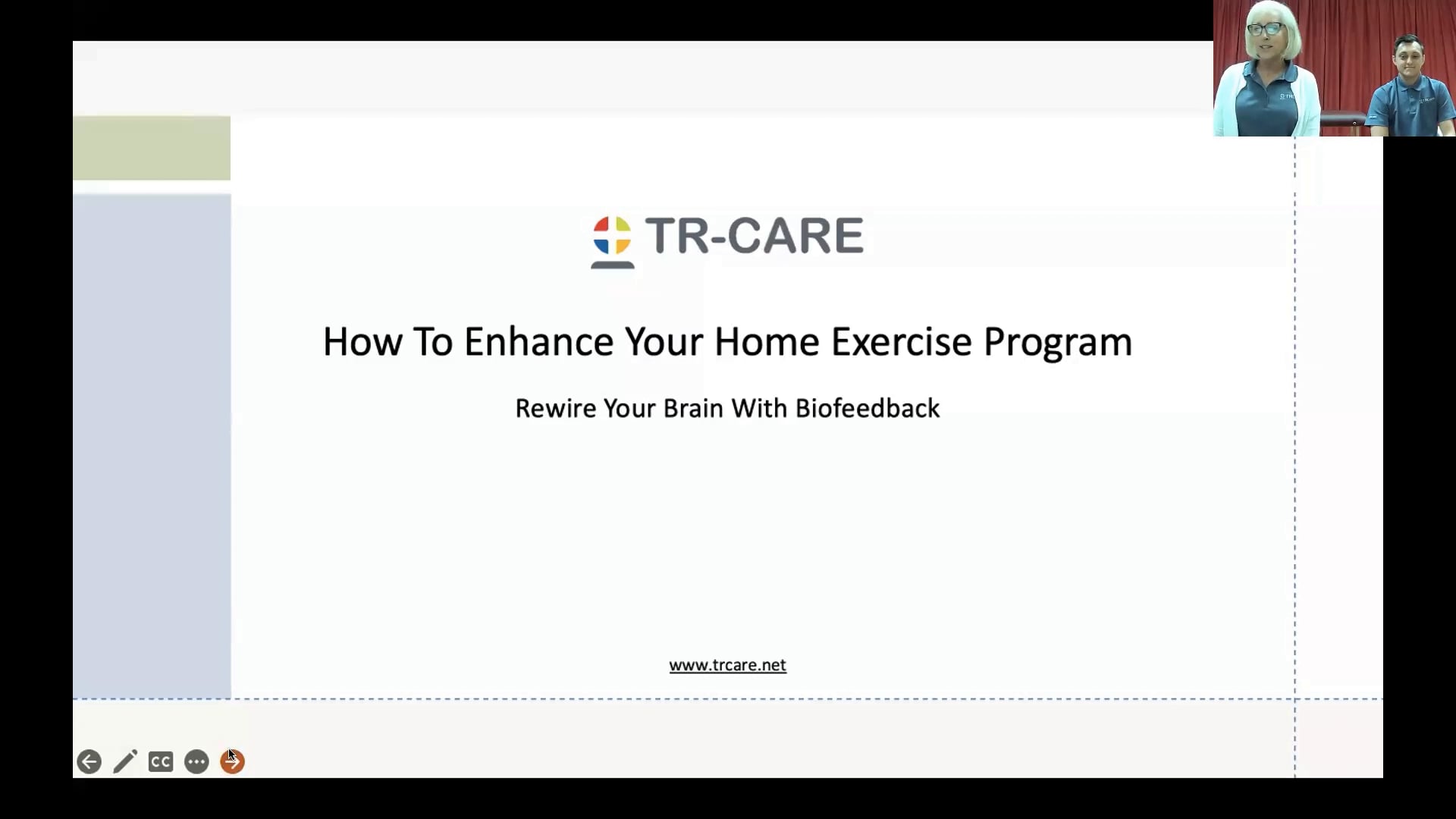 TR-CARE

How To Enhance Your Home Exercise Program

Rewire Your Brain With Biofeedback

www.trcare.net

CC